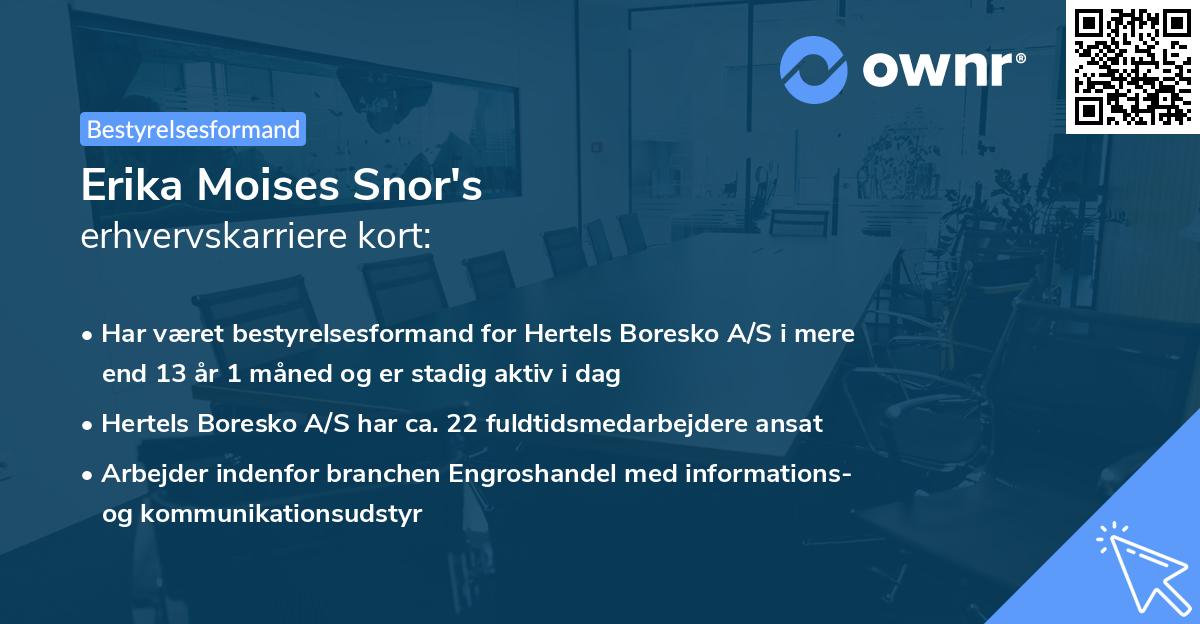 ownr®

Bestyrelsesformand

Erika Moises Snor's
erhvervskarriere kort:

• Har været bestyrelsesformand for Hertels Boresko A/S i mere end 13 år 1 måned og er stadig aktiv i dag

• Hertels Boresko A/S har ca. 22 fuldtidsmedarbejdere ansat

• Arbejder indenfor branchen Engroshandel med informations- og kommunikationsudstyr